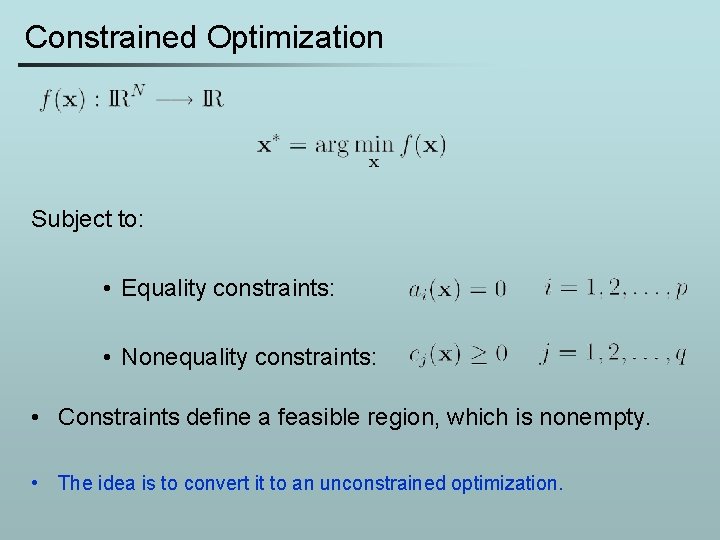 Constrained Optimization

$f(\mathbf{x}) : \mathbb{R}^N \longrightarrow \mathbb{R}$

$\mathbf{x}^* = \arg\min_{\mathbf{x}} f(\mathbf{x})$

Subject to:

• Equality constraints: $a_i(\mathbf{x}) = 0 \quad i = 1, 2, \ldots, p$

• Nonequality constraints: $c_j(\mathbf{x}) \geq 0 \quad j = 1, 2, \ldots, q$

• Constraints define a feasible region, which is nonempty.

• The idea is to convert it to an unconstrained optimization.